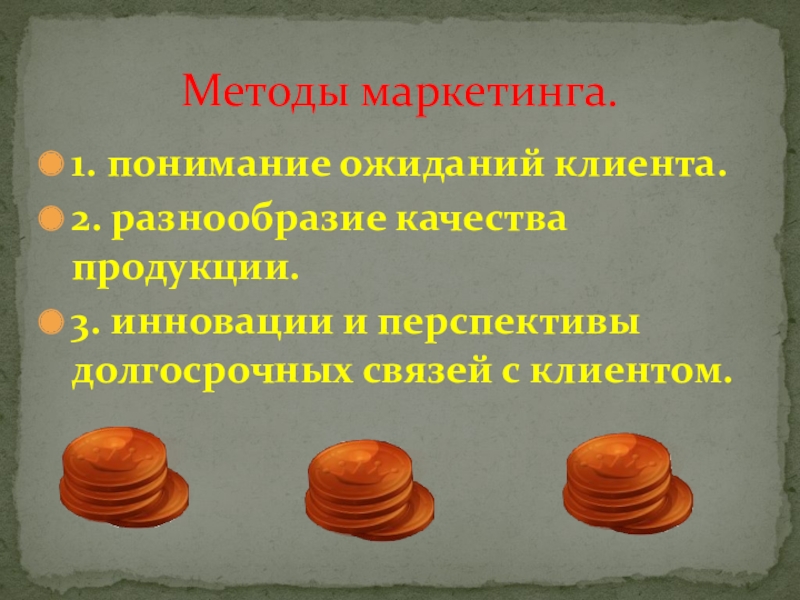 Методы маркетинга.

1. понимание ожиданий клиента.

2. разнообразие качества продукции.

3. инновации и перспективы долгосрочных связей с клиентом.